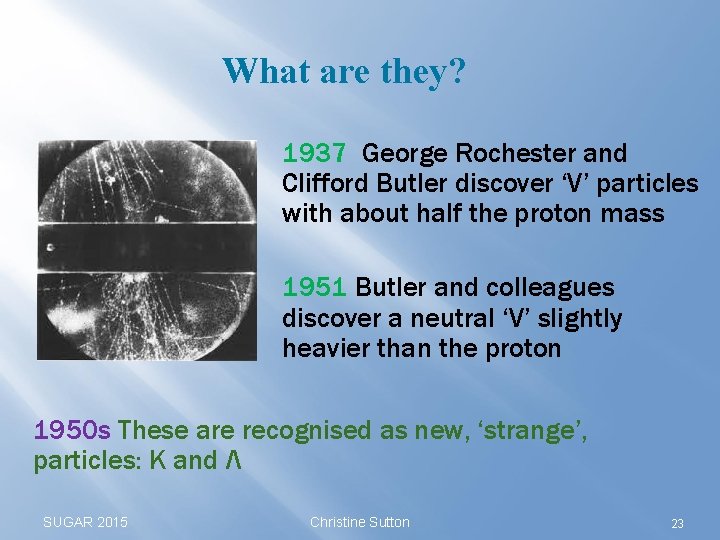 What are they?

1937 George Rochester and Clifford Butler discover ‘V’ particles with about half the proton mass

1951 Butler and colleagues discover a neutral ‘V’ slightly heavier than the proton

1950s These are recognised as new, ‘strange’, particles: K and Λ

SUGAR 2015

Christine Sutton

23